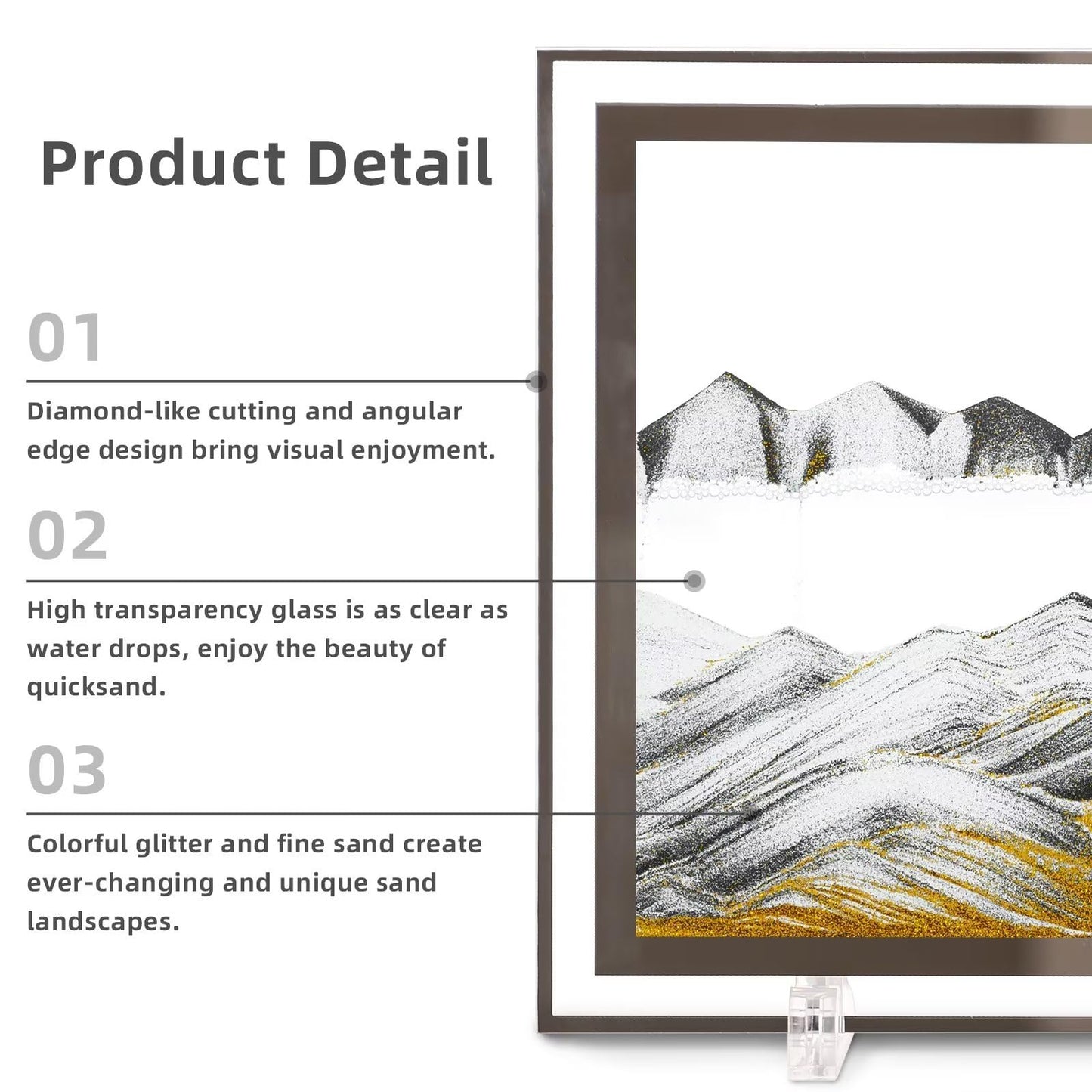 Product Detail

01

Diamond-like cutting and angular edge design bring visual enjoyment.

02

High transparency glass is as clear as water drops, enjoy the beauty of quicksand.

03

Colorful glitter and fine sand create ever-changing and unique sand landscapes.